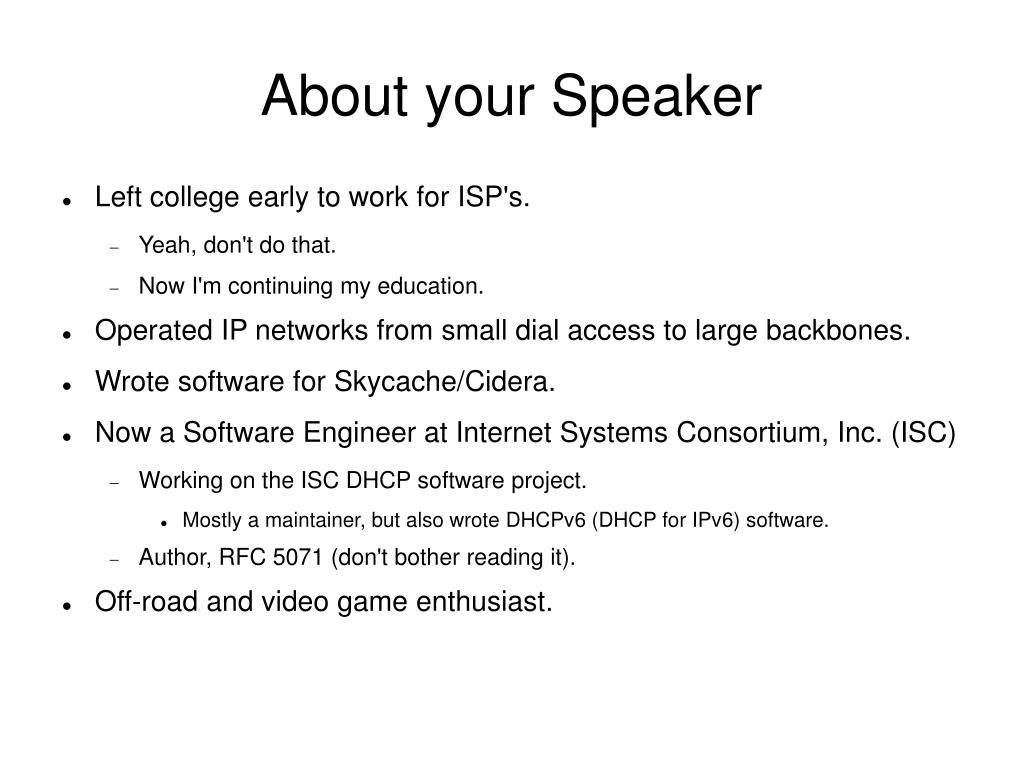 About your Speaker

- Left college early to work for ISP's.
  - Yeah, don't do that.
  - Now I'm continuing my education.
- Operated IP networks from small dial access to large backbones.
- Wrote software for Skycache/Cidera.
- Now a Software Engineer at Internet Systems Consortium, Inc. (ISC)
  - Working on the ISC DHCP software project.
    - Mostly a maintainer, but also wrote DHCPv6 (DHCP for IPv6) software.
  - Author, RFC 5071 (don't bother reading it).
- Off-road and video game enthusiast.